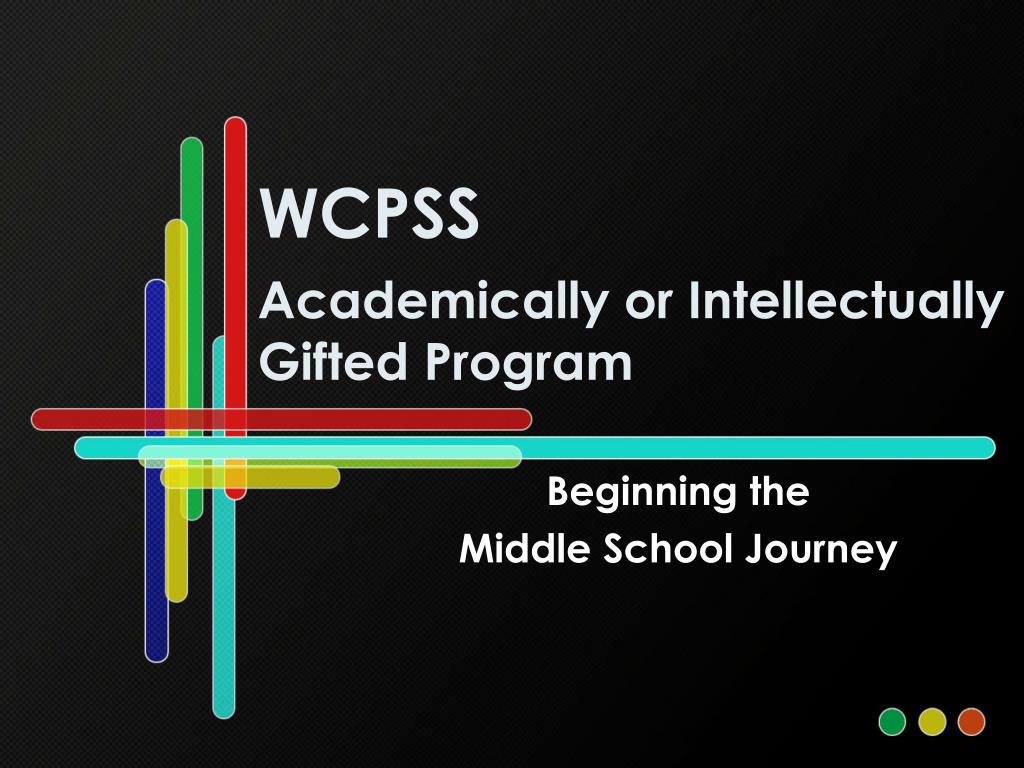 WCPSS
Academically or Intellectually Gifted Program

Beginning the
Middle School Journey